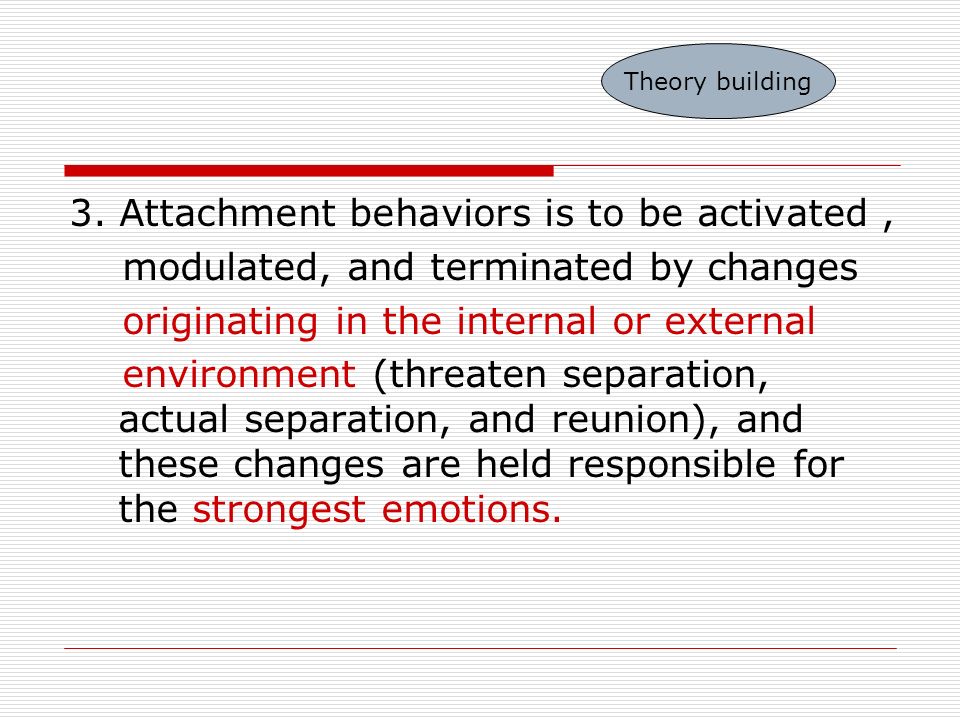 Theory building

3. Attachment behaviors is to be activated , modulated, and terminated by changes originating in the internal or external environment (threaten separation, actual separation, and reunion), and these changes are held responsible for the strongest emotions.